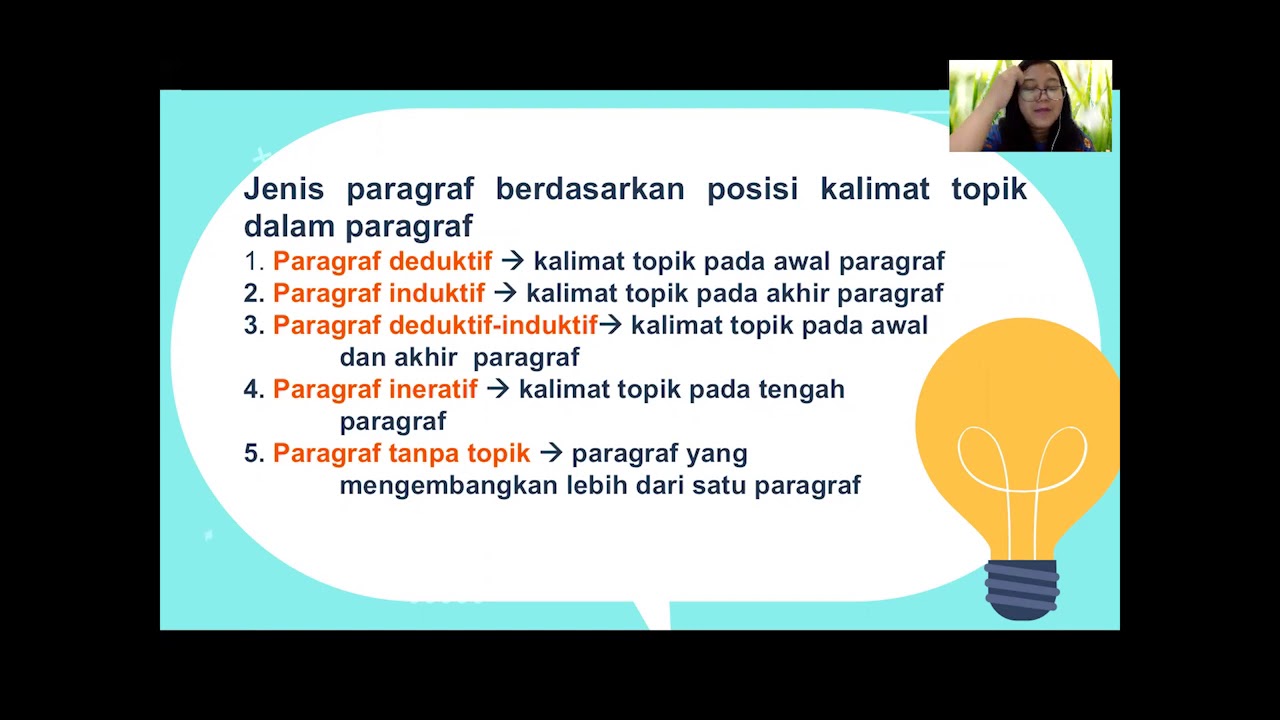 Jenis paragraf berdasarkan posisi kalimat topik dalam paragraf

1. Paragraf deduktif → kalimat topik pada awal paragraf
2. Paragraf induktif → kalimat topik pada akhir paragraf
3. Paragraf deduktif-induktif→ kalimat topik pada awal dan akhir paragraf
4. Paragraf ineratif → kalimat topik pada tengah paragraf
5. Paragraf tanpa topik → paragraf yang mengembangkan lebih dari satu paragraf